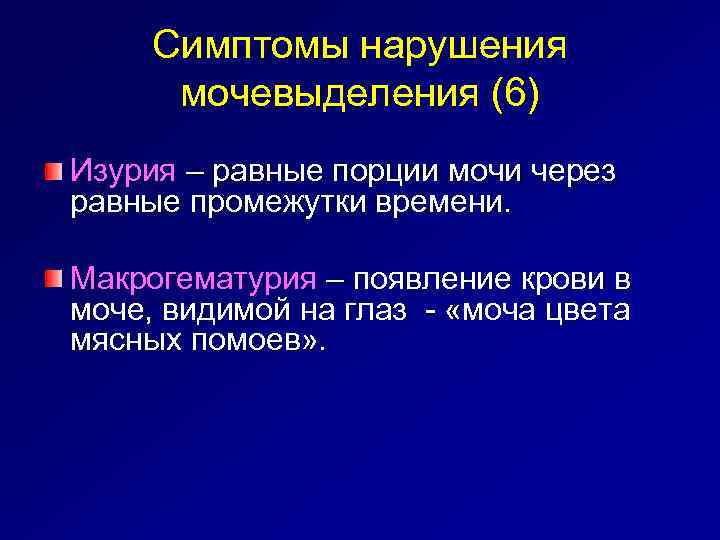 Симптомы нарушения мочевыделения (6)

Изурия – равные порции мочи через равные промежутки времени.

Макрогематурия – появление крови в моче, видимой на глаз - «моча цвета мясных помоев».